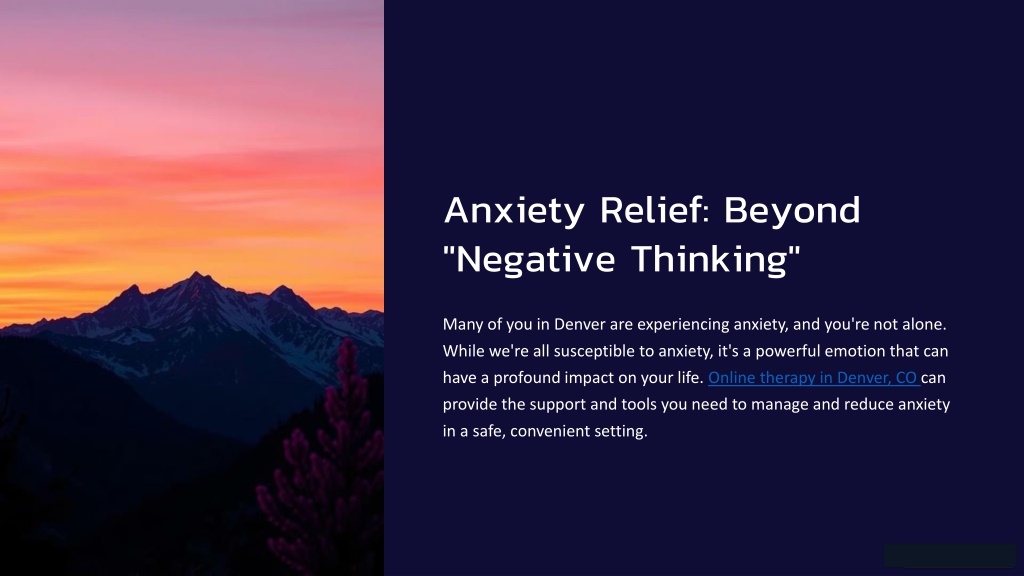 Anxiety Relief: Beyond "Negative Thinking"

Many of you in Denver are experiencing anxiety, and you're not alone. While we're all susceptible to anxiety, it's a powerful emotion that can have a profound impact on your life. Online therapy in Denver, CO can provide the support and tools you need to manage and reduce anxiety in a safe, convenient setting.